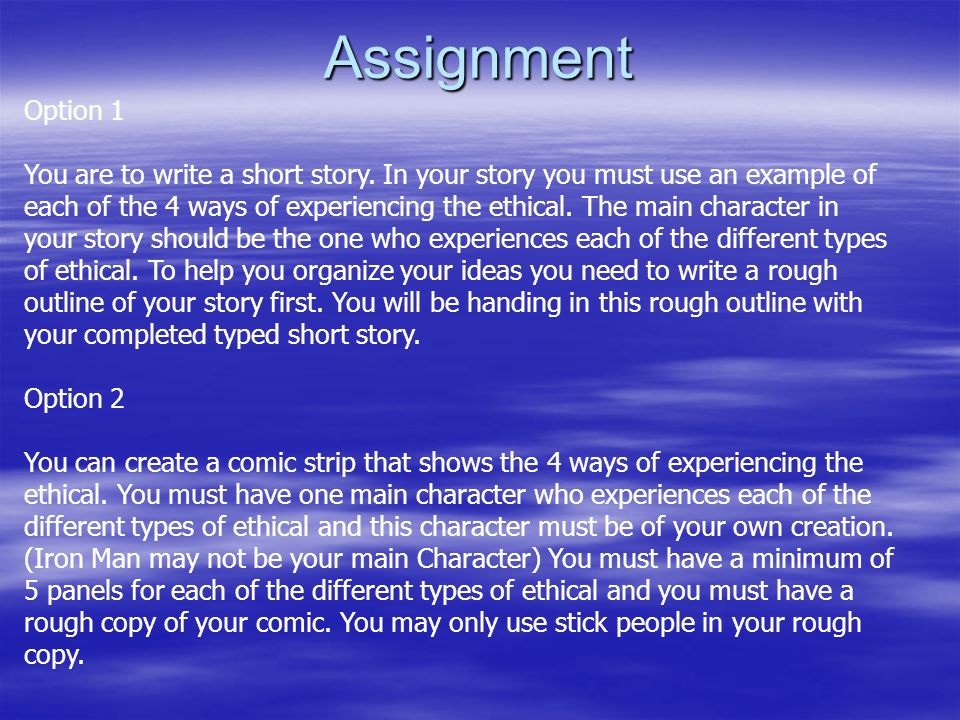 Assignment

Option 1

You are to write a short story. In your story you must use an example of each of the 4 ways of experiencing the ethical. The main character in your story should be the one who experiences each of the different types of ethical. To help you organize your ideas you need to write a rough outline of your story first. You will be handing in this rough outline with your completed typed short story.

Option 2

You can create a comic strip that shows the 4 ways of experiencing the ethical. You must have one main character who experiences each of the different types of ethical and this character must be of your own creation. (Iron Man may not be your main Character) You must have a minimum of 5 panels for each of the different types of ethical and you must have a rough copy of your comic. You may only use stick people in your rough copy.